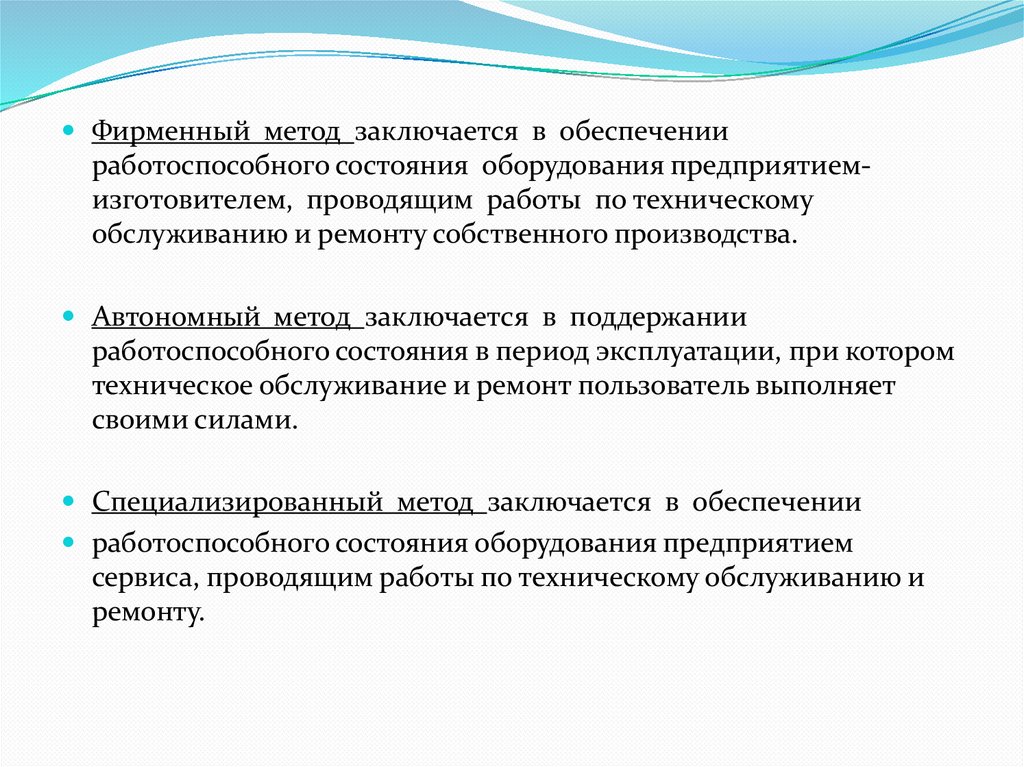 Фирменный метод заключается в обеспечении работоспособного состояния оборудования предприятием-изготовителем, проводящим работы по техническому обслуживанию и ремонту собственного производства.

Автономный метод заключается в поддержании работоспособного состояния в период эксплуатации, при котором техническое обслуживание и ремонт пользователь выполняет своими силами.

Специализированный метод заключается в обеспечении

работоспособного состояния оборудования предприятием сервиса, проводящим работы по техническому обслуживанию и ремонту.